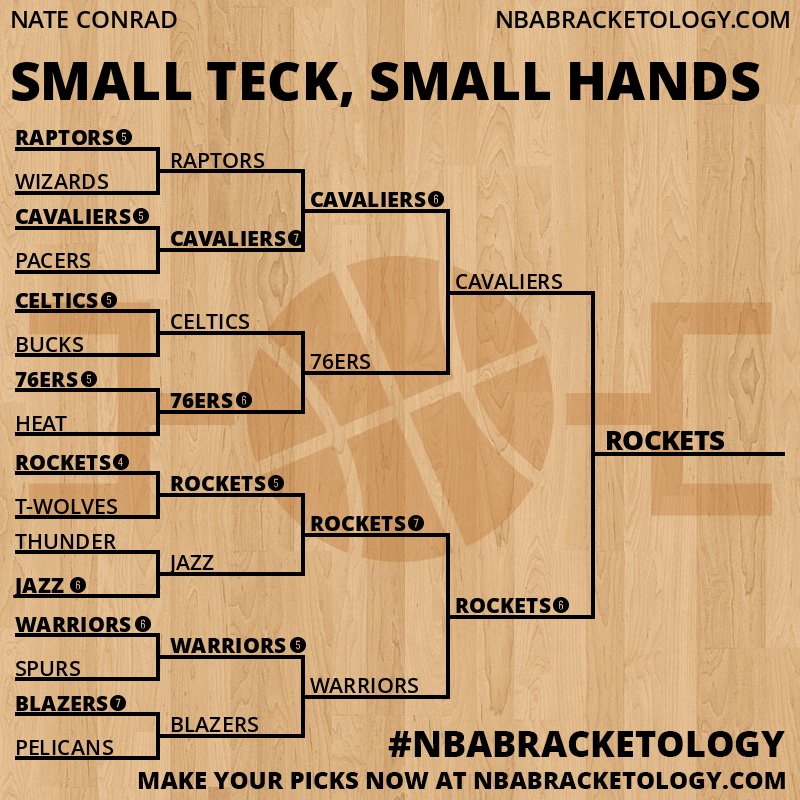 NATE CONRAD
NBABRACKETOLOGY.COM

SMALL TECK, SMALL HANDS

RAPTORS 5
WIZARDS
CAVALIERS 5
PACERS
CELTICS 5
BUCKS
76ERS 5
HEAT
ROCKETS 4
T-WOLVES
THUNDER
JAZZ 6
WARRIORS 6
SPURS
BLAZERS 7
PELICANS

RAPTORS
CAVALIERS 7
CELTICS
76ERS 6
ROCKETS 5
JAZZ
WARRIORS 5
BLAZERS

CAVALIERS 6
76ERS
ROCKETS 7
WARRIORS

CAVALIERS
ROCKETS 6

ROCKETS

#NBABRACKETOLOGY
MAKE YOUR PICKS NOW AT NBABRACKETOLOGY.COM